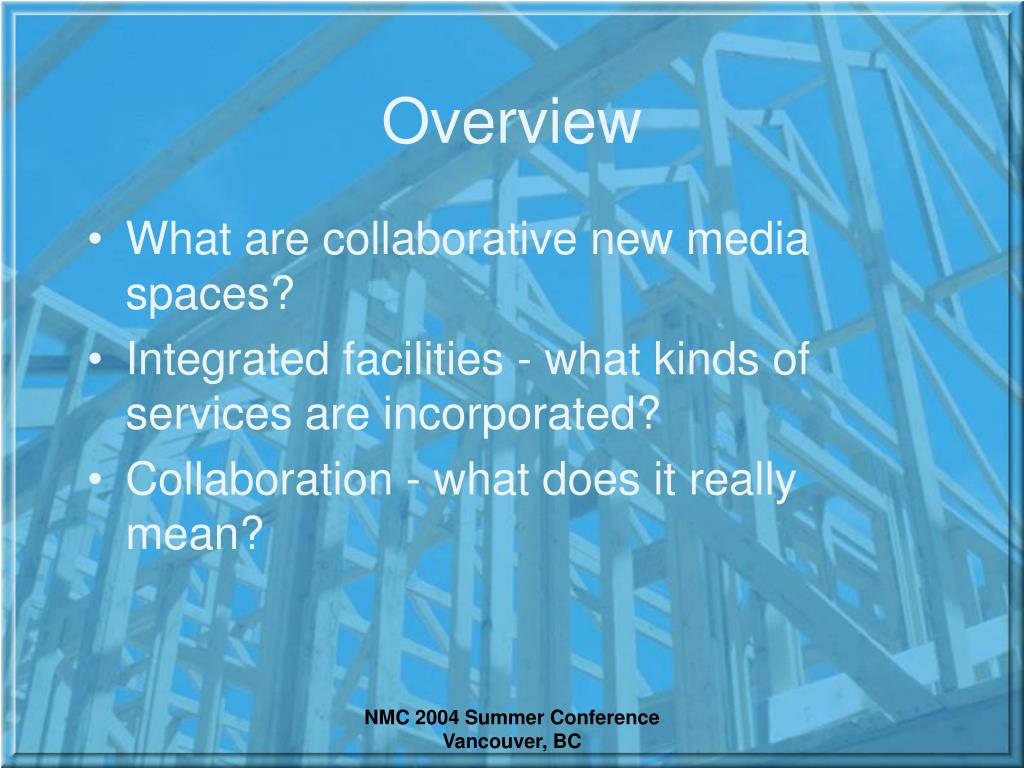 Overview

• What are collaborative new media spaces?
• Integrated facilities - what kinds of services are incorporated?
• Collaboration - what does it really mean?

NMC 2004 Summer Conference
Vancouver, BC